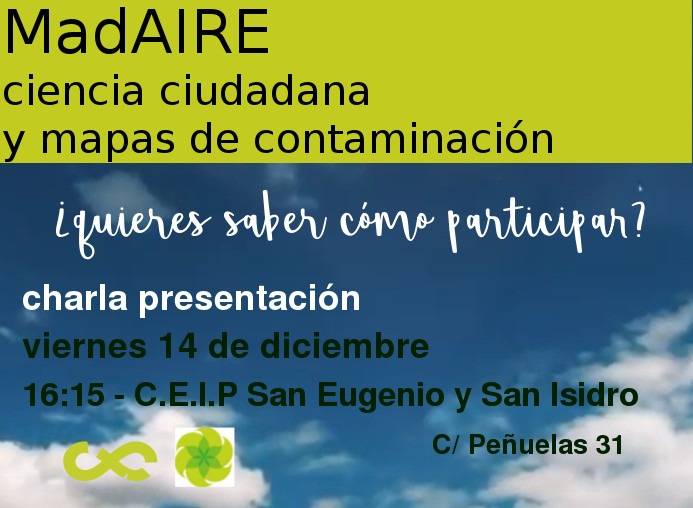 MadAIRE
ciencia ciudadana
y mapas de contaminación

¿quieres saber cómo participar?

charla presentación
viernes 14 de diciembre
16:15 - C.E.I.P San Eugenio y San Isidro
C/ Peñuelas 31